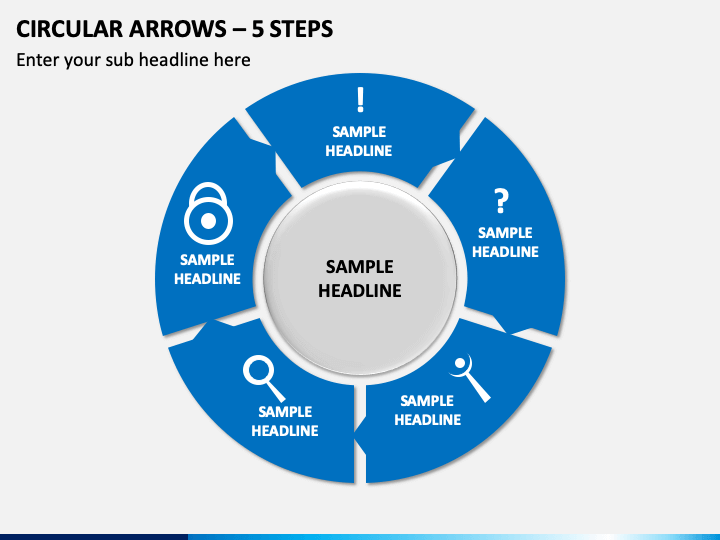 CIRCULAR ARROWS – 5 STEPS

Enter your sub headline here

!

SAMPLE HEADLINE

?

SAMPLE HEADLINE

SAMPLE HEADLINE

SAMPLE HEADLINE

SAMPLE HEADLINE

SAMPLE HEADLINE